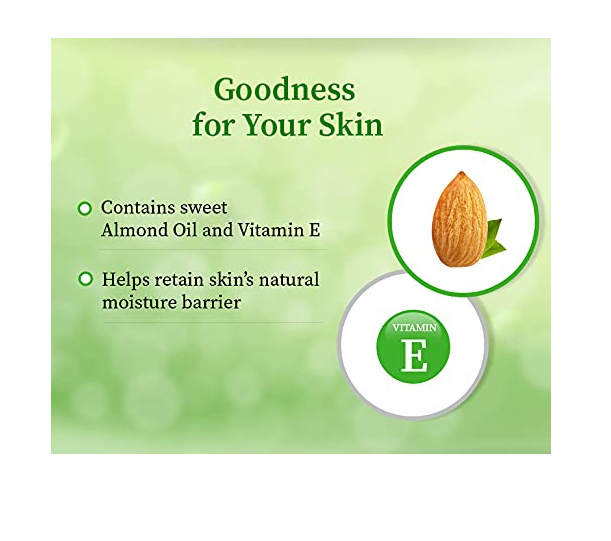 Goodness for Your Skin

Contains sweet Almond Oil and Vitamin E

Helps retain skin's natural moisture barrier

VITAMIN
E